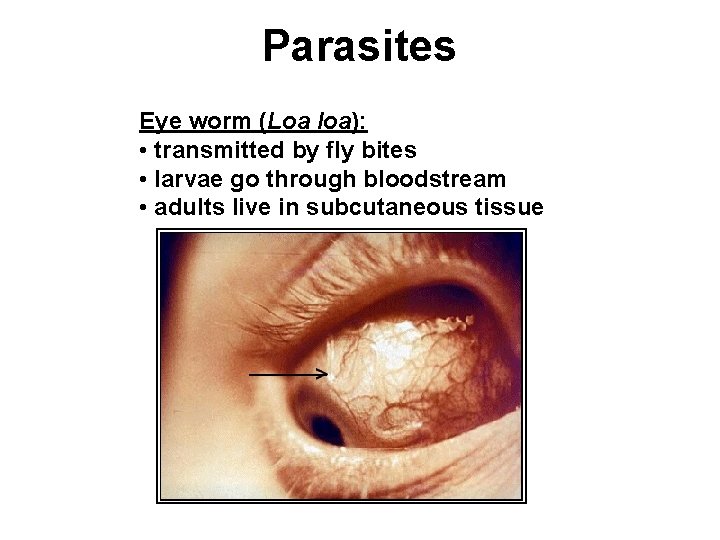 Parasites

Eye worm (Loa loa):
• transmitted by fly bites
• larvae go through bloodstream
• adults live in subcutaneous tissue